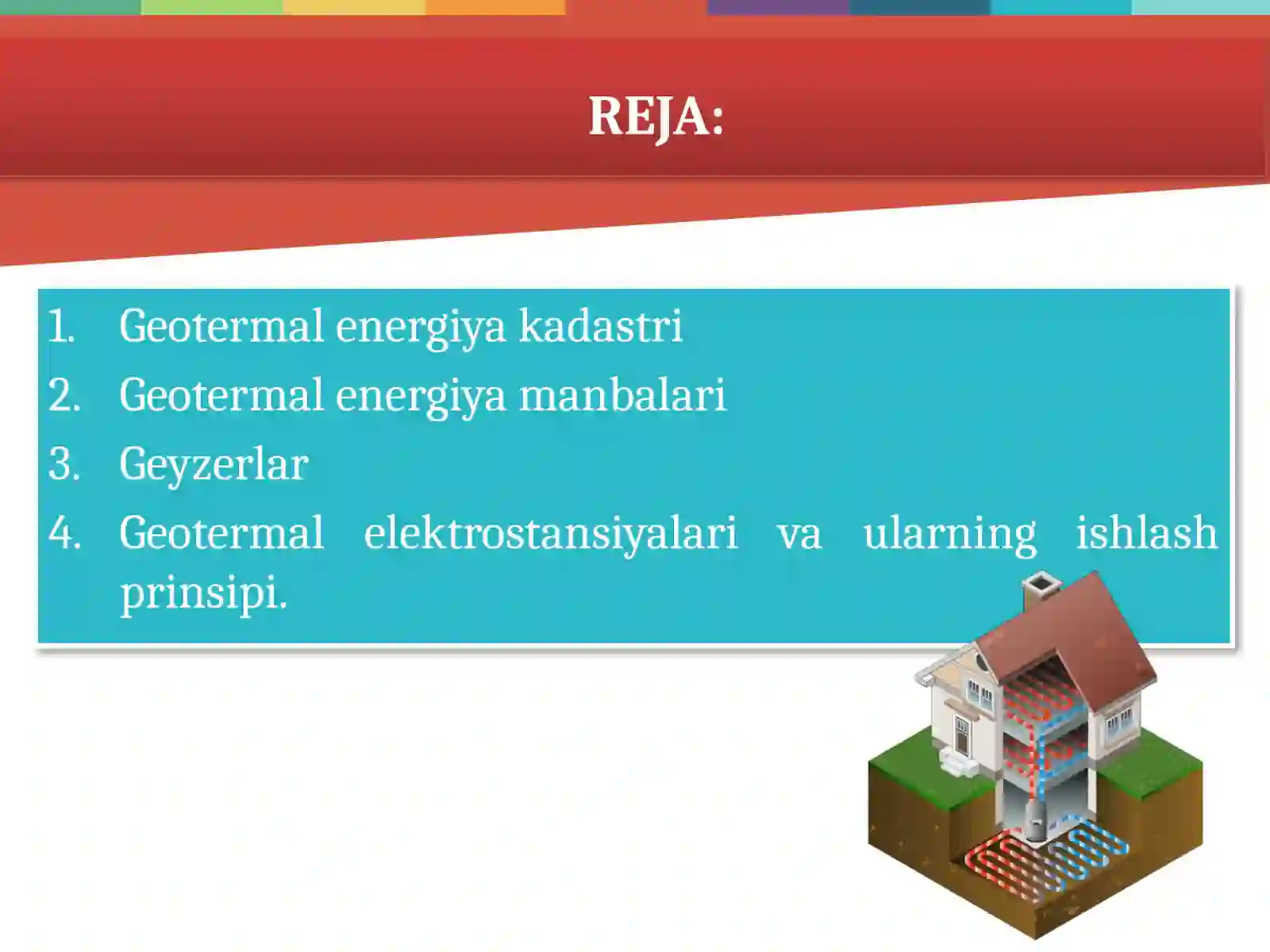 REJA:

1. Geotermal energiya kadastri
2. Geotermal energiya manbalari
3. Geyzerlar
4. Geotermal elektrostansiyalari va ularning ishlash prinsipi.